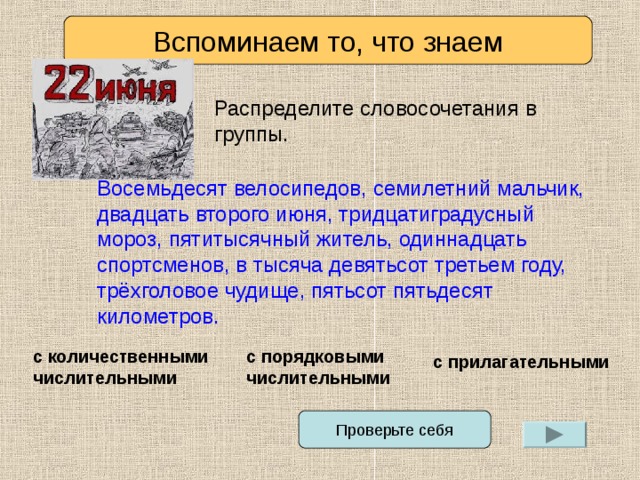 Вспоминаем то, что знаем

22 июня

Распределите словосочетания в группы.

Восемьдесят велосипедов, семилетний мальчик, двадцать второго июня, тридцатиградусный мороз, пятитысячный житель, одиннадцать спортсменов, в тысяча девятьсот третьем году, трёхголовое чудище, пятьсот пятьдесят километров.

с количественными числительными

с порядковыми числительными

с прилагательными

Проверьте себя